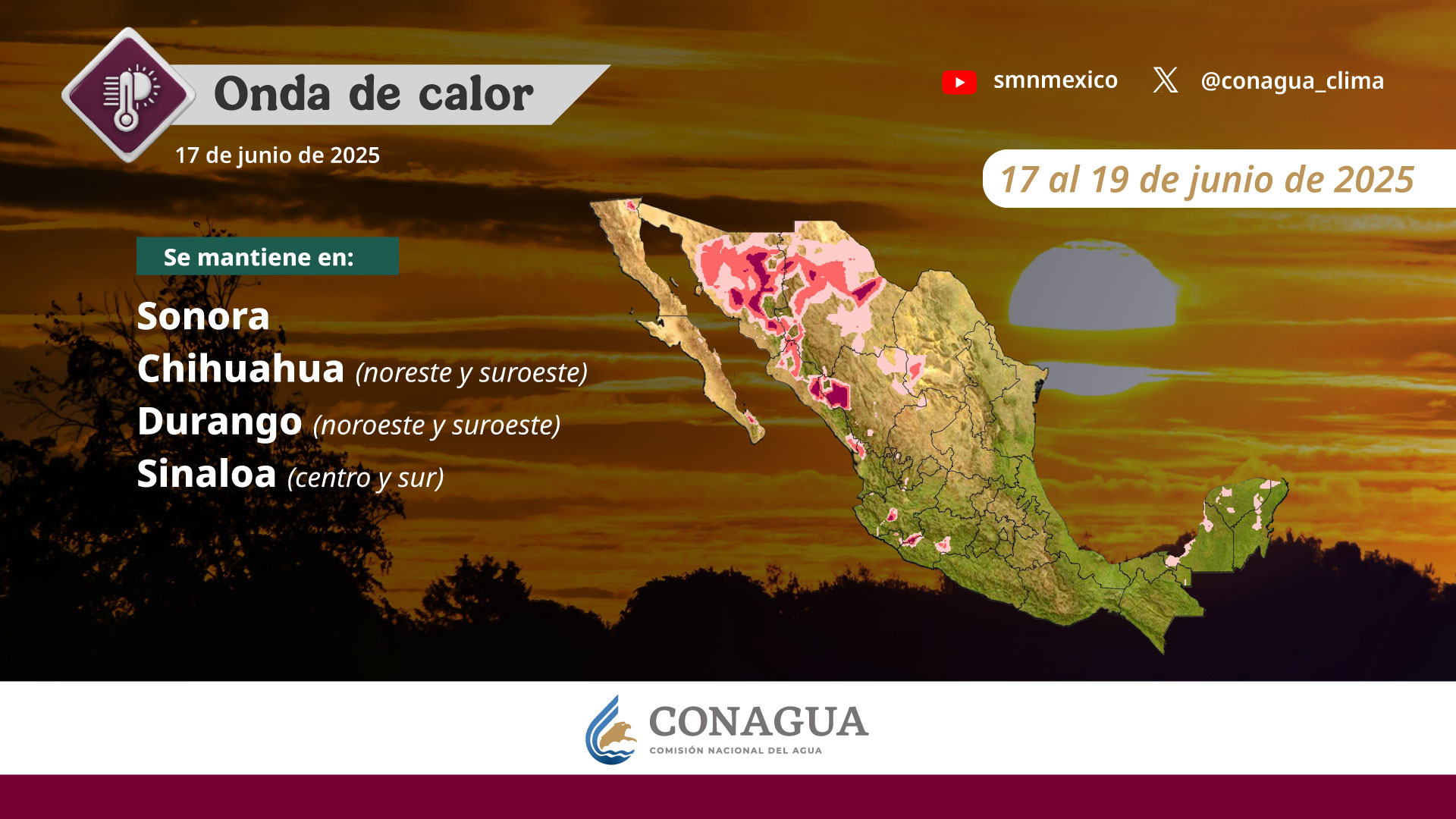 Onda de calor

17 de junio de 2025

smnmexico @conagua_clima

17 al 19 de junio de 2025

Se mantiene en:

Sonora
Chihuahua (noreste y suroeste)
Durango (noroeste y suroeste)
Sinaloa (centro y sur)

CONAGUA
COMISIÓN NACIONAL DEL AGUA